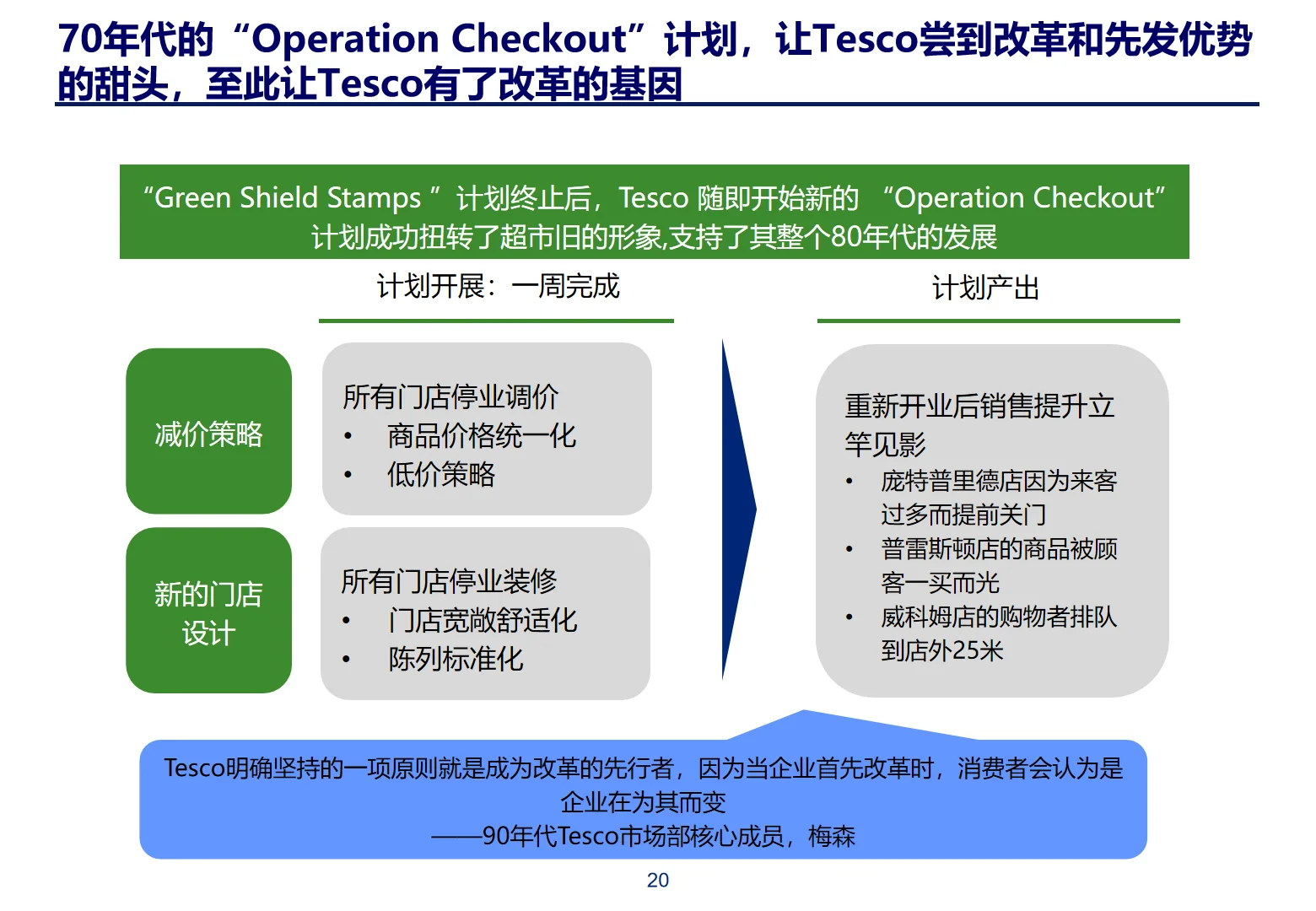 70年代的“Operation Checkout”计划，让Tesco尝到改革和先发优势的甜头，至此让Tesco有了改革的基因

“Green Shield Stamps ”计划终止后，Tesco 随即开始新的 “Operation Checkout”计划成功扭转了超市旧的形象,支持了其整个80年代的发展

计划开展：一周完成

计划产出

减价策略

所有门店停业调价
• 商品价格统一化
• 低价策略

新的门店设计

所有门店停业装修
• 门店宽敞舒适化
• 陈列标准化

重新开业后销售提升立竿见影
• 庞特普里德店因为来客过多而提前关门
• 普雷斯顿店的商品被顾客一买而光
• 威科姆店的购物者排队到店外25米

Tesco明确坚持的一项原则就是成为改革的先行者，因为当企业首先改革时，消费者会认为是企业在为其而变
——90年代Tesco市场部核心成员，梅森

20